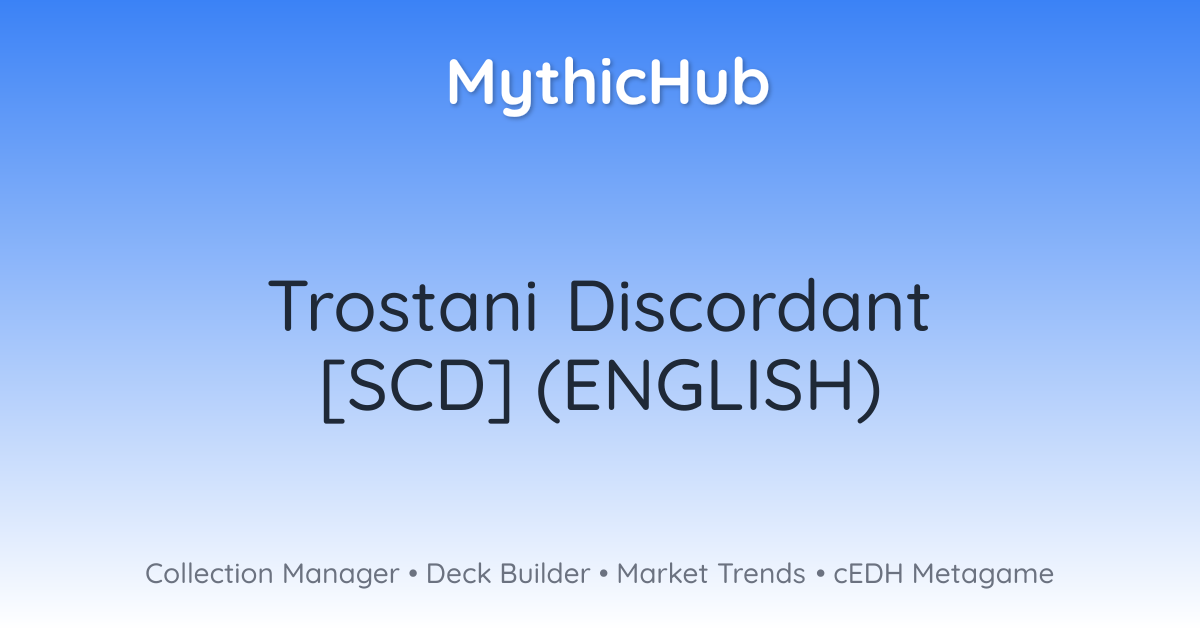 MythicHub

Trostani Discordant [SCD] (ENGLISH)

Collection Manager • Deck Builder • Market Trends • cEDH Metagame